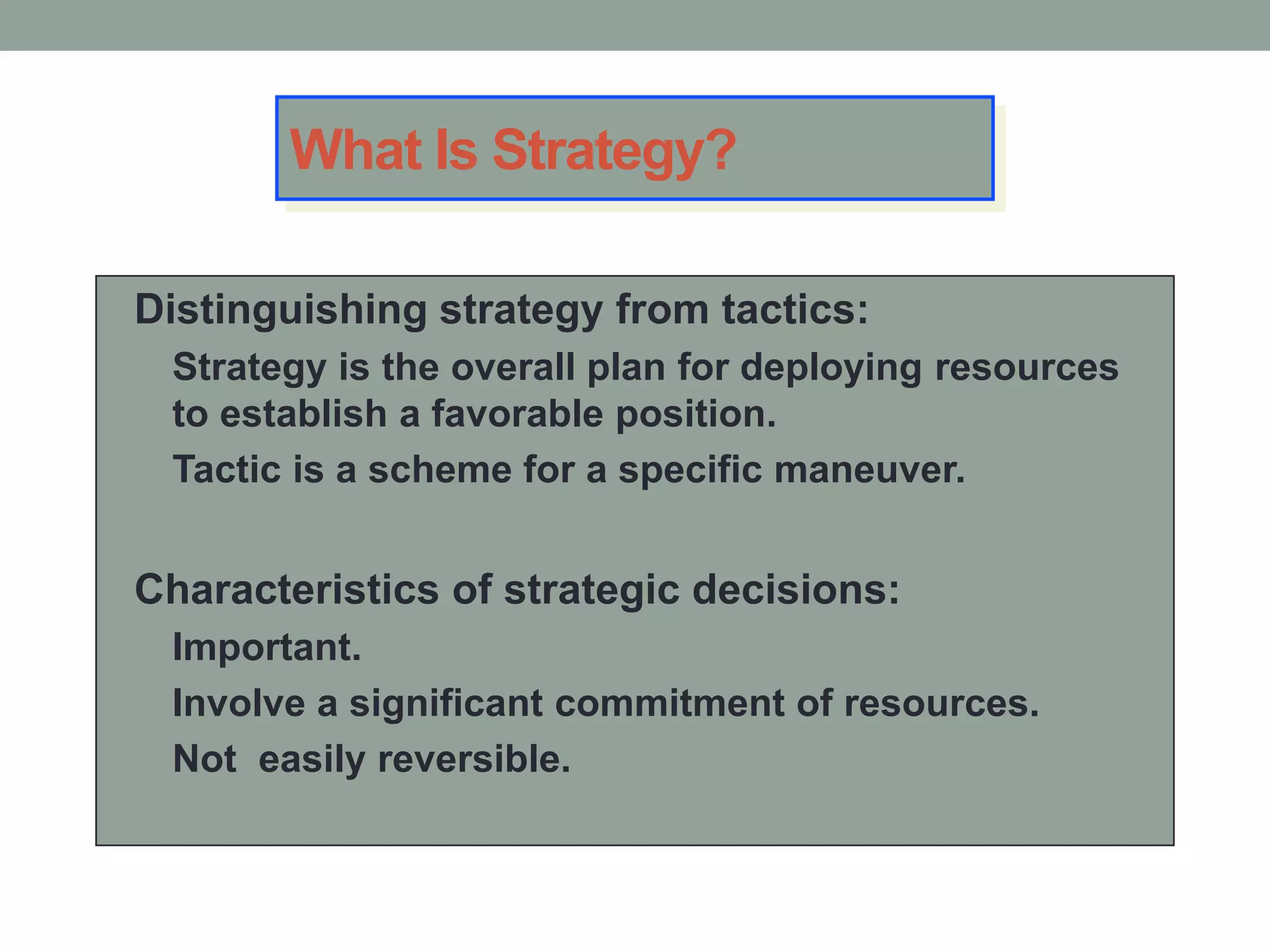 What Is Strategy?

Distinguishing strategy from tactics:

Strategy is the overall plan for deploying resources to establish a favorable position.

Tactic is a scheme for a specific maneuver.

Characteristics of strategic decisions:

Important.

Involve a significant commitment of resources.

Not  easily reversible.